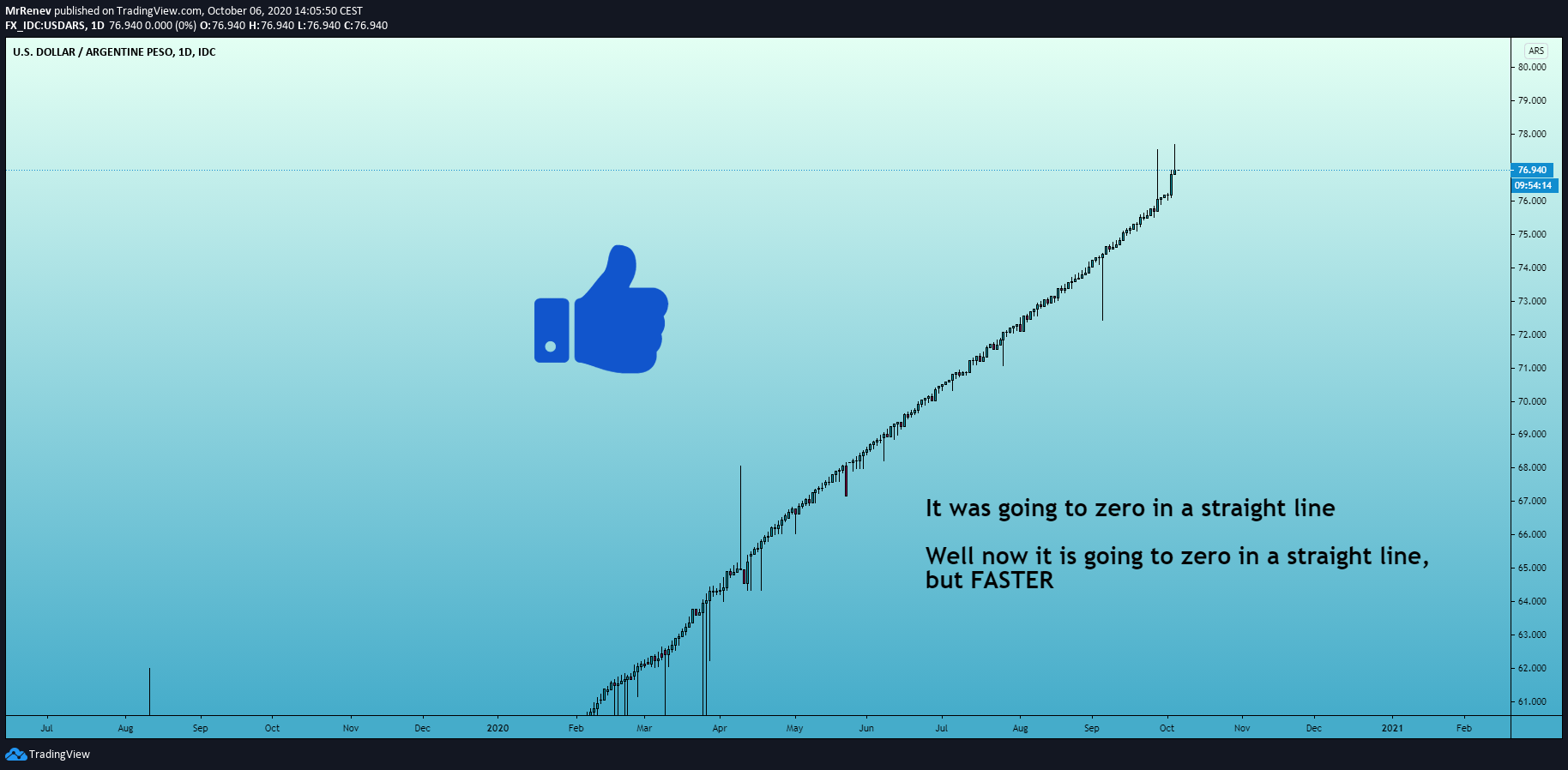 MrRenev published on TradingView.com, October 06, 2020 14:05:50 CEST
FX_IDC:USDARS, 1D 76.940 0.000 (0%) O:76.940 H:76.940 L:76.940 C:76.940

U.S. DOLLAR / ARGENTINE PESO, 1D, IDC

ARS
80.000
79.000
78.000
76.940
09:54:14
76.000
75.000
74.000
73.000
72.000
71.000
70.000
69.000
68.000
67.000
66.000
65.000
64.000
63.000
62.000
61.000

It was going to zero in a straight line

Well now it is going to zero in a straight line, but FASTER

Jul Aug Sep Oct Nov Dec 2020 Feb Mar Apr May Jun Jul Aug Sep Oct Nov Dec 2021 Feb

TradingView